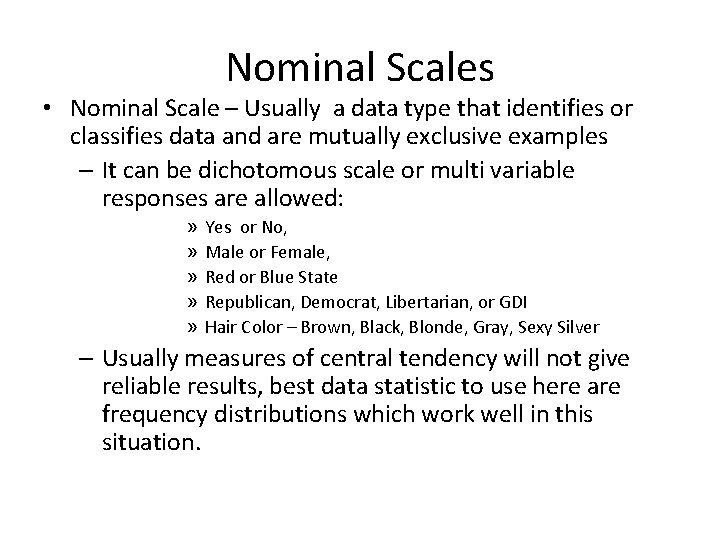 Nominal Scales

• Nominal Scale – Usually a data type that identifies or classifies data and are mutually exclusive examples

– It can be dichotomous scale or multi variable responses are allowed:

» Yes or No,

» Male or Female,

» Red or Blue State

» Republican, Democrat, Libertarian, or GDI

» Hair Color – Brown, Black, Blonde, Gray, Sexy Silver

– Usually measures of central tendency will not give reliable results, best data statistic to use here are frequency distributions which work well in this situation.